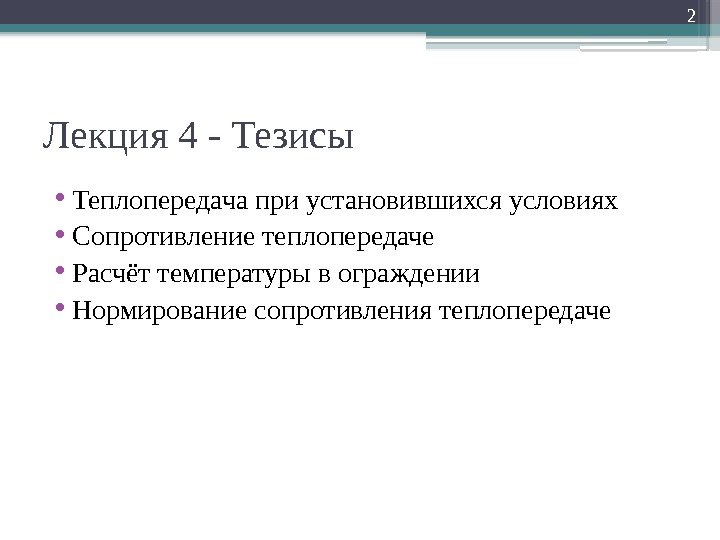 2

Лекция 4 - Тезисы

• Теплопередача при установившихся условиях
• Сопротивление теплопередаче
• Расчёт температуры в ограждении
• Нормирование сопротивления теплопередаче